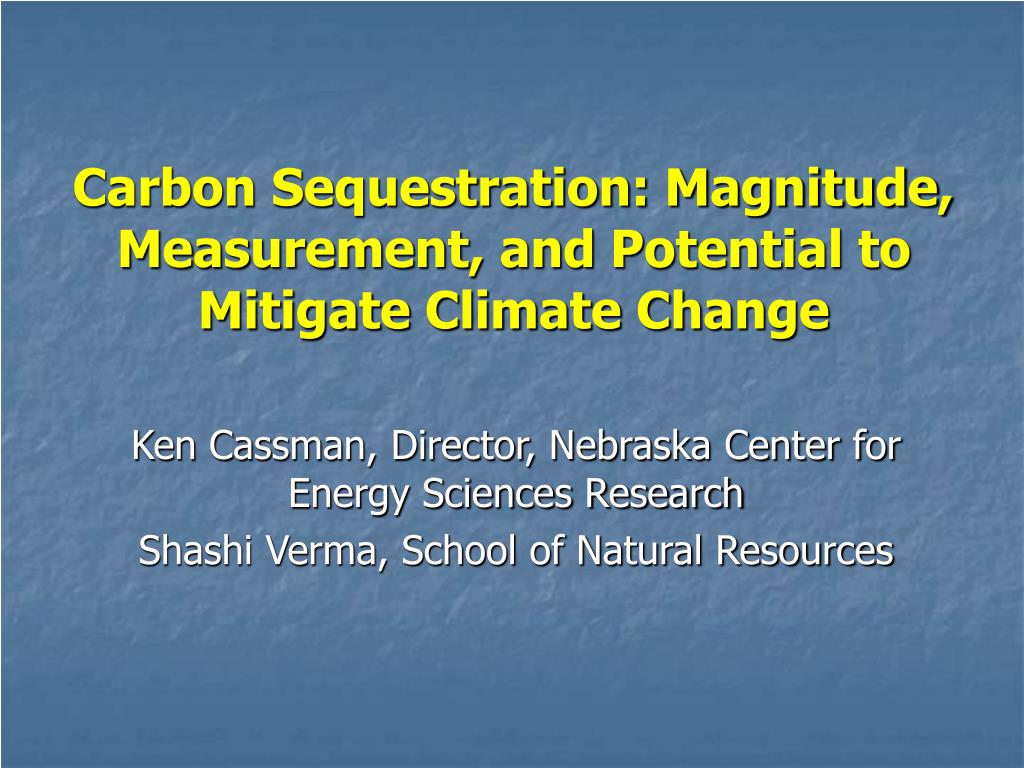 Carbon Sequestration: Magnitude, Measurement, and Potential to Mitigate Climate Change

Ken Cassman, Director, Nebraska Center for Energy Sciences Research

Shashi Verma, School of Natural Resources